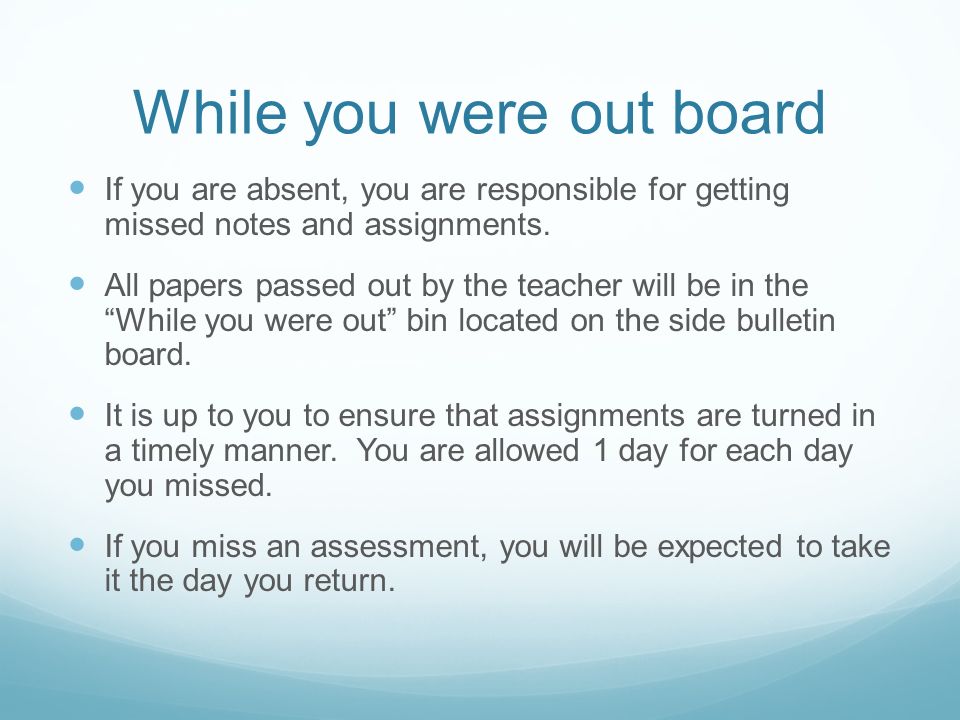 While you were out board

- If you are absent, you are responsible for getting missed notes and assignments.
- All papers passed out by the teacher will be in the “While you were out” bin located on the side bulletin board.
- It is up to you to ensure that assignments are turned in a timely manner.  You are allowed 1 day for each day you missed.
- If you miss an assessment, you will be expected to take it the day you return.